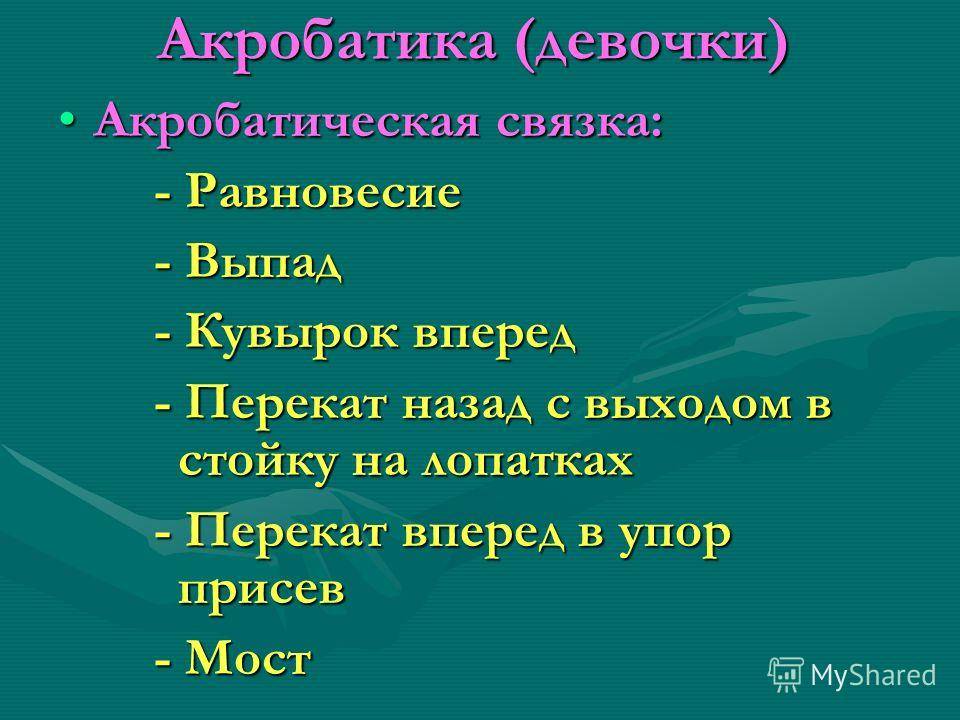 Акробатика (девочки)

• Акробатическая связка:

- Равновесие

- Выпад

- Кувырок вперед

- Перекат назад с выходом в стойку на лопатках

- Перекат вперед в упор присев

- Мост

MyShared